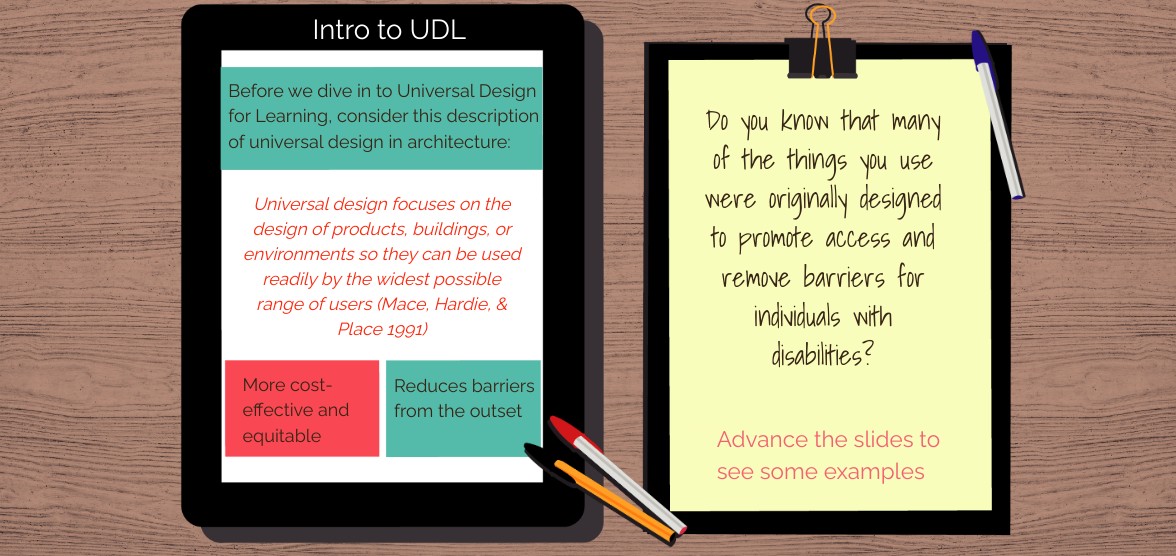 Intro to UDL

Before we dive in to Universal Design for Learning, consider this description of universal design in architecture:

Universal design focuses on the design of products, buildings, or environments so they can be used readily by the widest possible range of users (Mace, Hardie, & Place 1991)

More cost-effective and equitable

Reduces barriers from the outset

Do you know that many of the things you use were originally designed to promote access and remove barriers for individuals with disabilities?

Advance the slides to see some examples